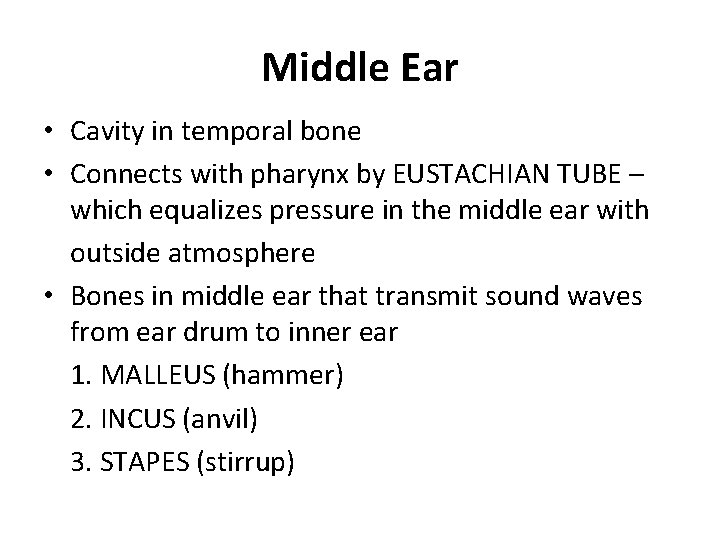 Middle Ear

• Cavity in temporal bone
• Connects with pharynx by EUSTACHIAN TUBE – which equalizes pressure in the middle ear with outside atmosphere
• Bones in middle ear that transmit sound waves from ear drum to inner ear
1. MALLEUS (hammer)
2. INCUS (anvil)
3. STAPES (stirrup)